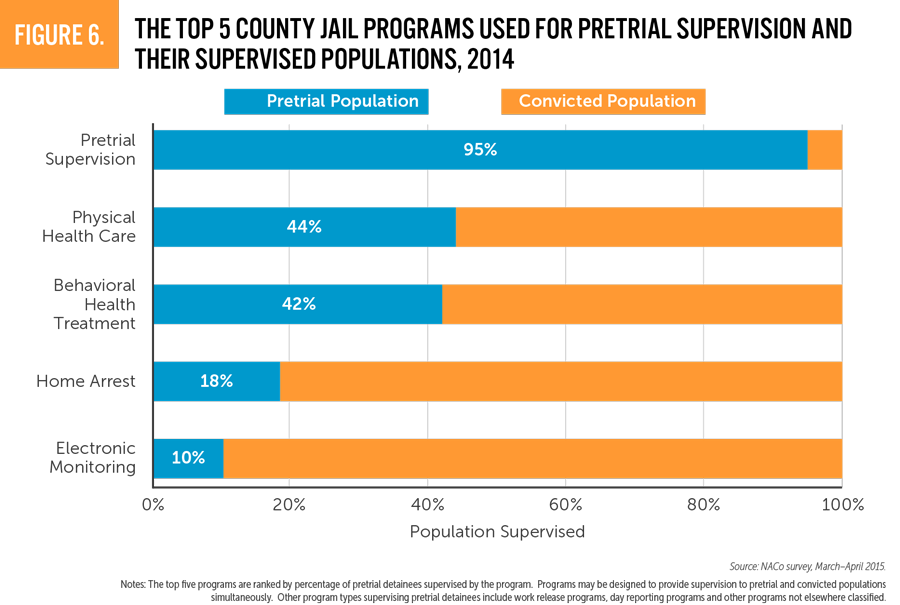 FIGURE 6. THE TOP 5 COUNTY JAIL PROGRAMS USED FOR PRETRIAL SUPERVISION AND THEIR SUPERVISED POPULATIONS, 2014

Pretrial Population
Convicted Population

Pretrial Supervision 95%
Physical Health Care 44%
Behavioral Health Treatment 42%
Home Arrest 18%
Electronic Monitoring 10%

0% 20% 40% 60% 80% 100%
Population Supervised

Source: NACo survey, March–April 2015.

Notes: The top five programs are ranked by percentage of pretrial detainees supervised by the program. Programs may be designed to provide supervision to pretrial and convicted populations simultaneously. Other program types supervising pretrial detainees include work release programs, day reporting programs and other programs not elsewhere classified.